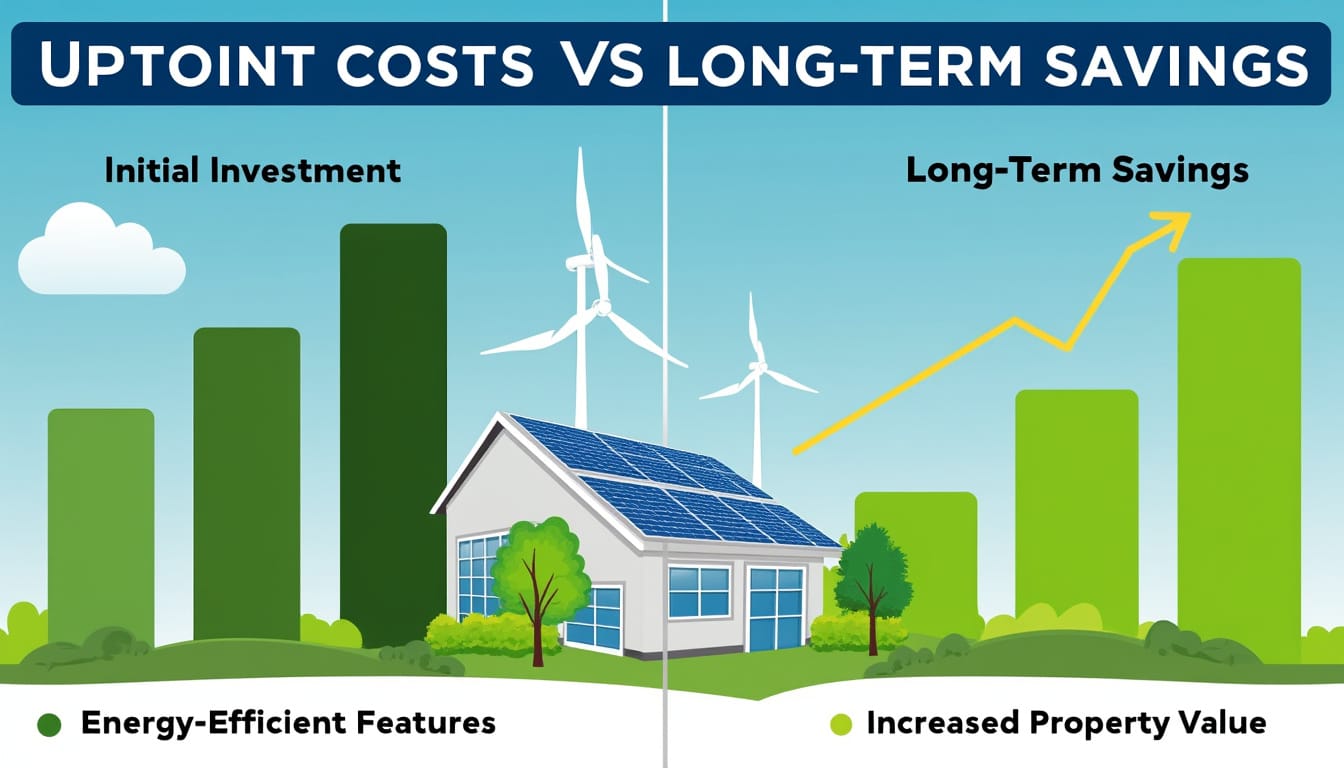 UPTOINT COSTS VS LONG-TERM SAVINGS

Initial Investment

Long-Term Savings

Energy-Efficient Features

Increased Property Value